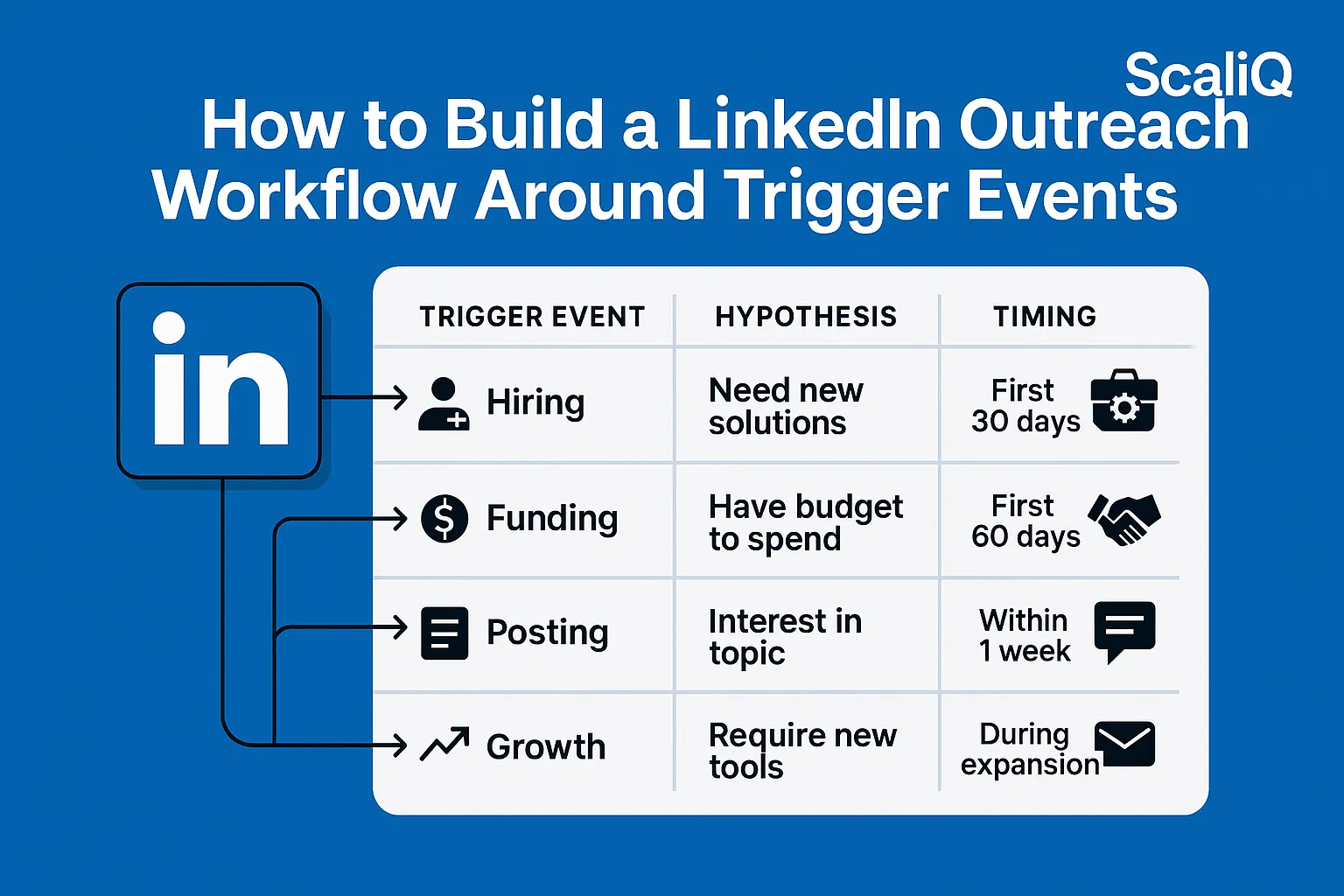 ScaliQ

How to Build a LinkedIn Outreach Workflow Around Trigger Events

in

| TRIGGER EVENT | HYPOTHESIS | TIMING |
|---|---|---|
| Hiring | Need new solutions | First 30 days |
| Funding | Have budget to spend | First 60 days |
| Posting | Interest in topic | Within 1 week |
| Growth | Require new tools | During expansion |